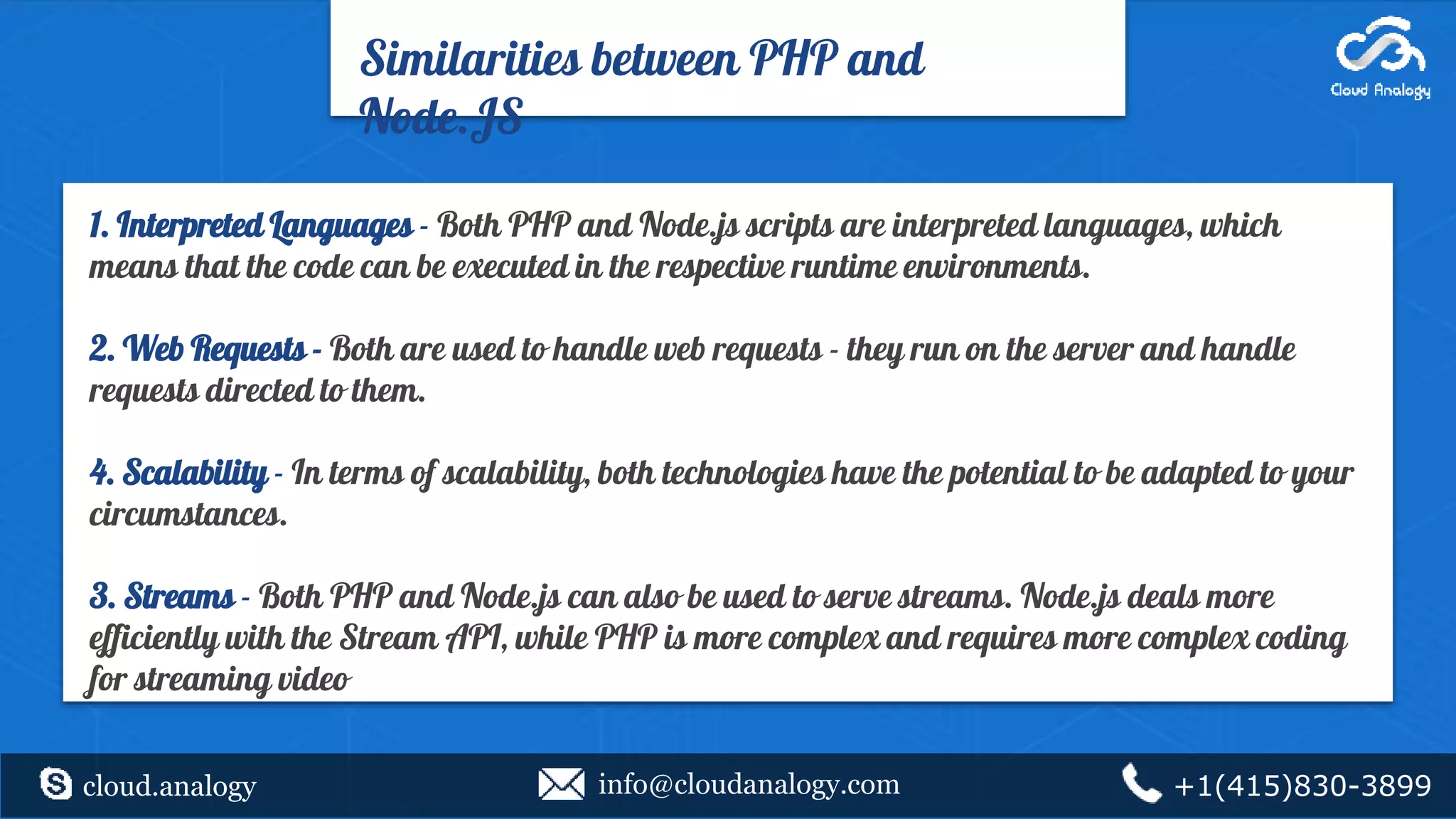 Similarities between PHP and Node.JS

Cloud Analogy

1. Interpreted Languages - Both PHP and Node.js scripts are interpreted languages, which means that the code can be executed in the respective runtime environments.

2. Web Requests - Both are used to handle web requests - they run on the server and handle requests directed to them.

4. Scalability - In terms of scalability, both technologies have the potential to be adapted to your circumstances.

3. Streams - Both PHP and Node.js can also be used to serve streams. Node.js deals more efficiently with the Stream API, while PHP is more complex and requires more complex coding for streaming video

cloud.analogy

info@cloudanalogy.com

+1(415)830-3899